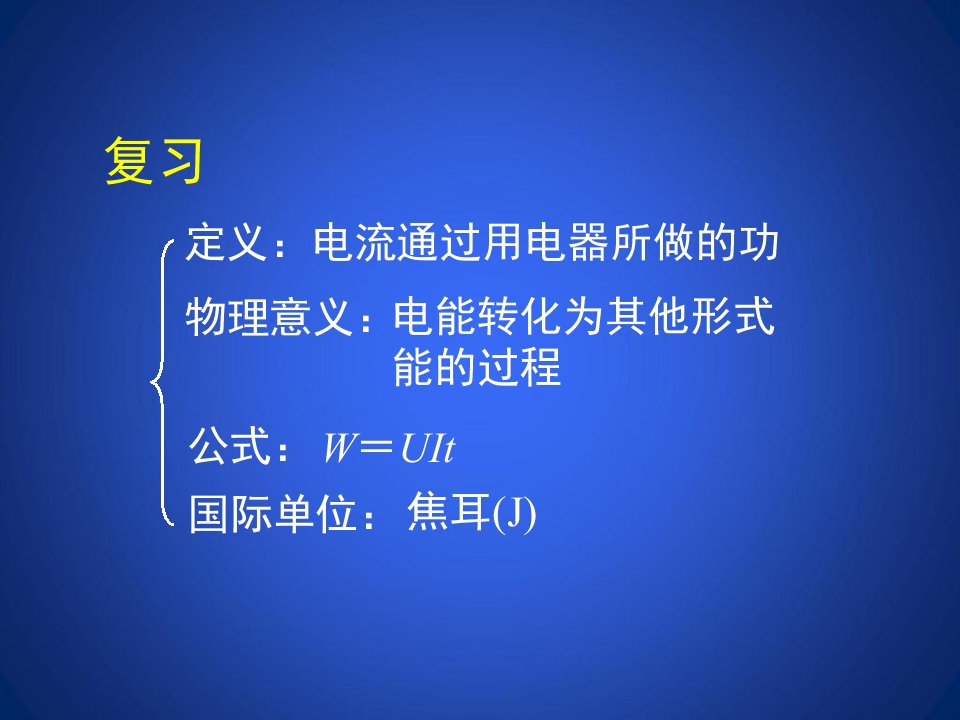 复习

定义：电流通过用电器所做的功

物理意义：电能转化为其他形式能的过程

公式：$W=UIt$

国际单位：焦耳(J)